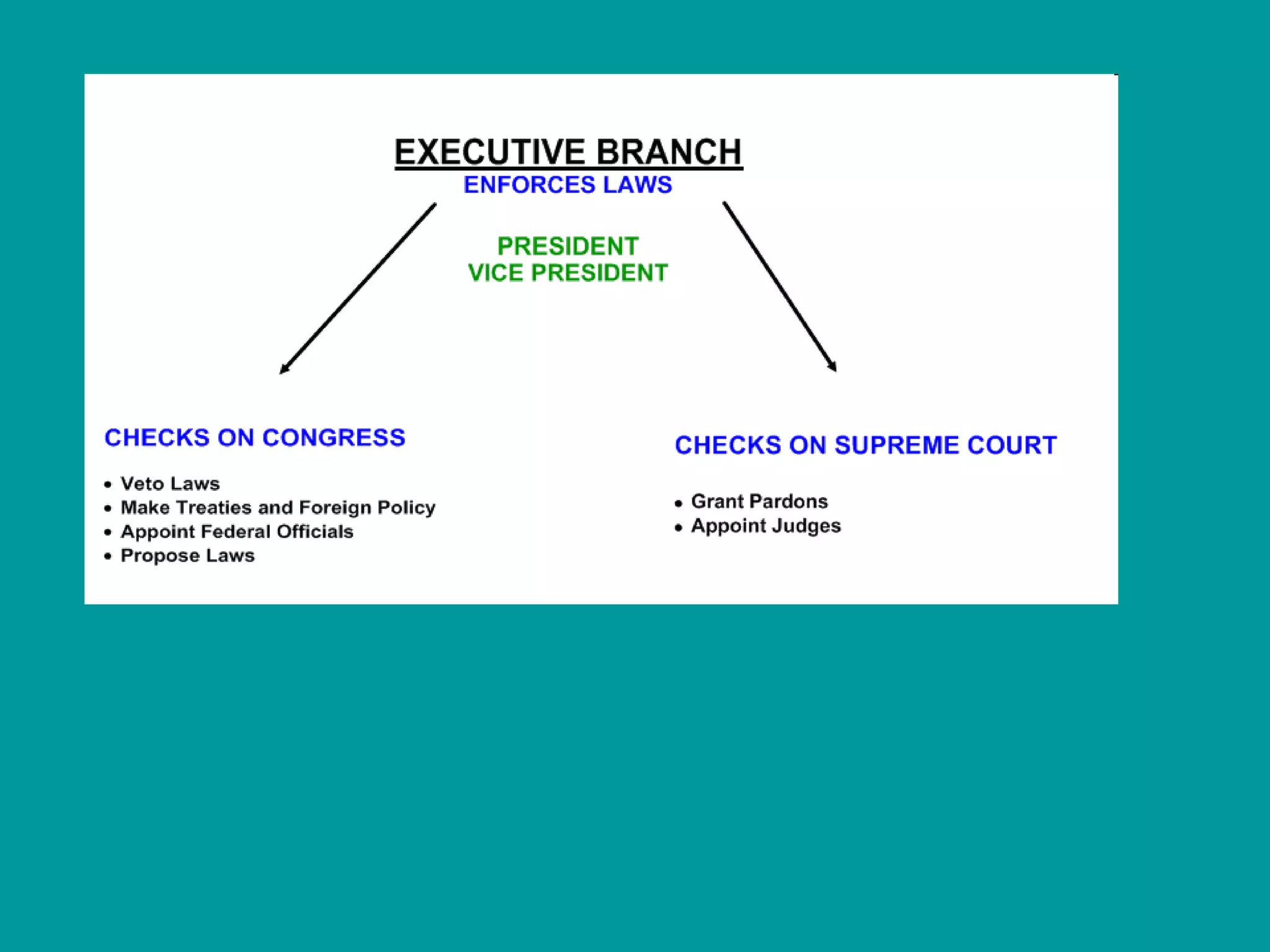 EXECUTIVE BRANCH
ENFORCES LAWS

PRESIDENT
VICE PRESIDENT

CHECKS ON CONGRESS

• Veto Laws
• Make Treaties and Foreign Policy
• Appoint Federal Officials
• Propose Laws

CHECKS ON SUPREME COURT

• Grant Pardons
• Appoint Judges